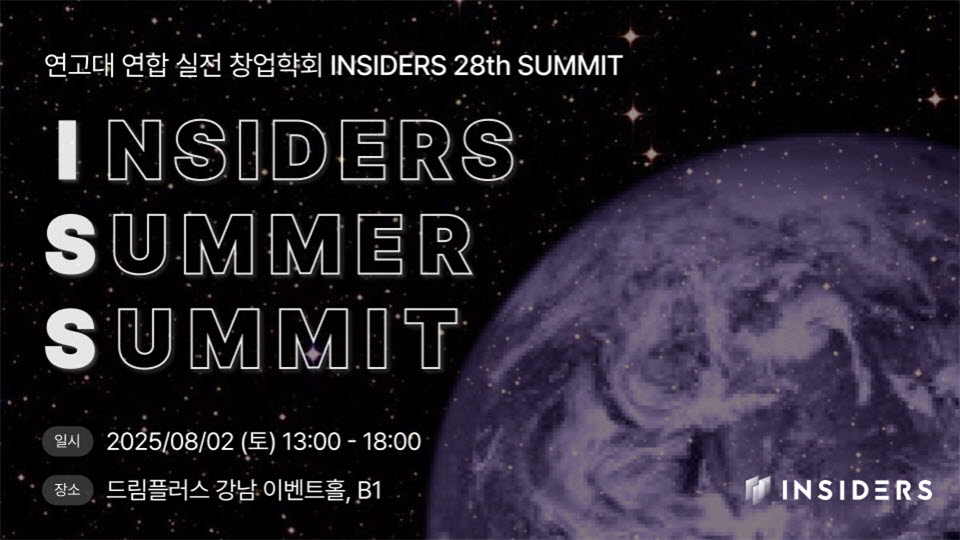 연고대 연합 실전 창업학회 INSIDERS 28th SUMMIT

INSIDERS
SUMMER
SUMMIT

일시 2025/08/02 (토) 13:00 - 18:00

장소 드림플러스 강남 이벤트홀, B1

INSIDERS